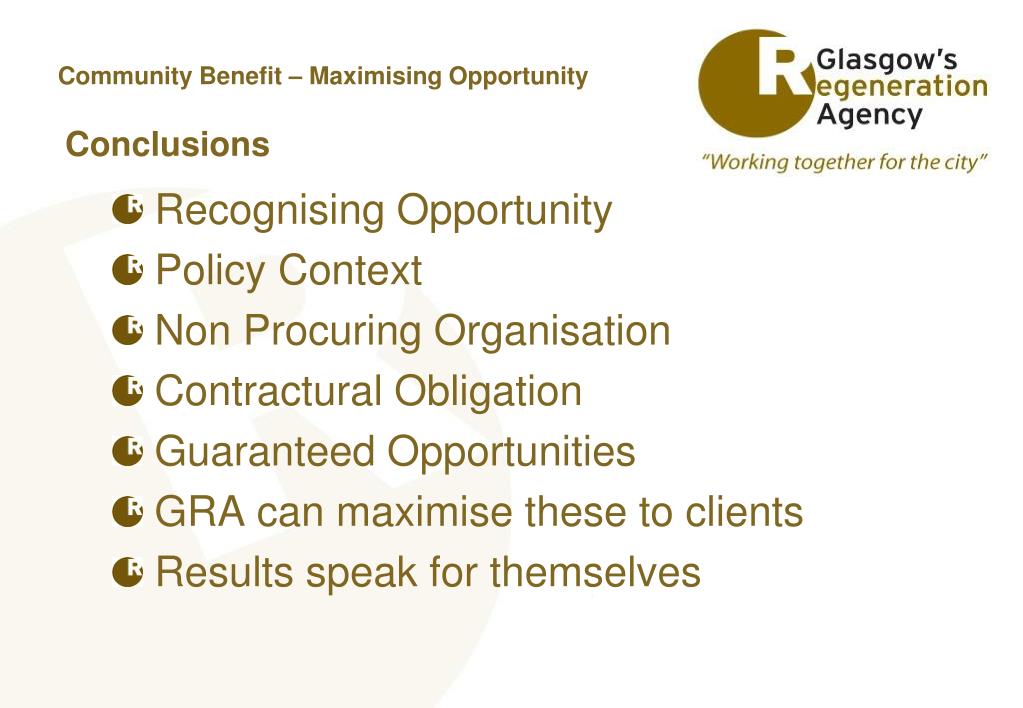 Community Benefit – Maximising Opportunity

Glasgow's Regeneration Agency
"Working together for the city"

Conclusions

Recognising Opportunity
Policy Context
Non Procuring Organisation
Contractural Obligation
Guaranteed Opportunities
GRA can maximise these to clients
Results speak for themselves